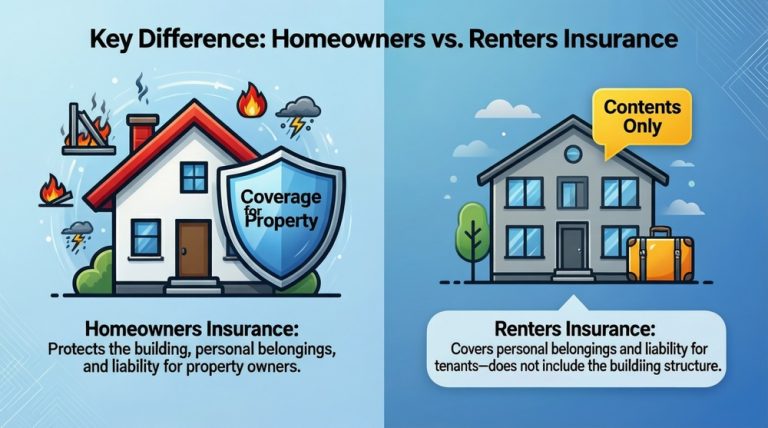 Key Difference: Homeowners vs. Renters Insurance

Coverage for Property

Contents Only

Homeowners Insurance:
Protects the building, personal belongings, and liability for property owners.

Renters Insurance:
Covers personal belongings and liability for tenants—does not include the building structure.